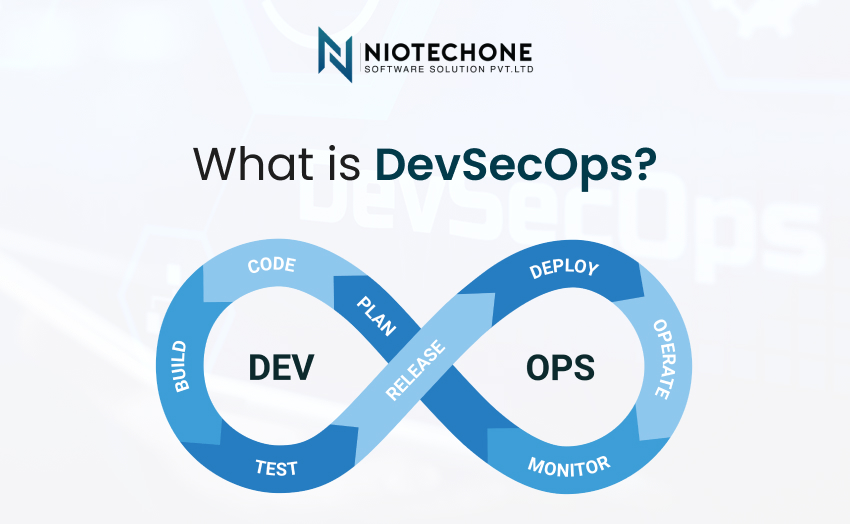 NIOTECHONE
SOFTWARE SOLUTION PVT.LTD

What is DevSecOps?

DevSecOps

CODE
PLAN
BUILD
DEV
RELEASE
TEST
DEPLOY
OPERATE
OPS
MONITOR